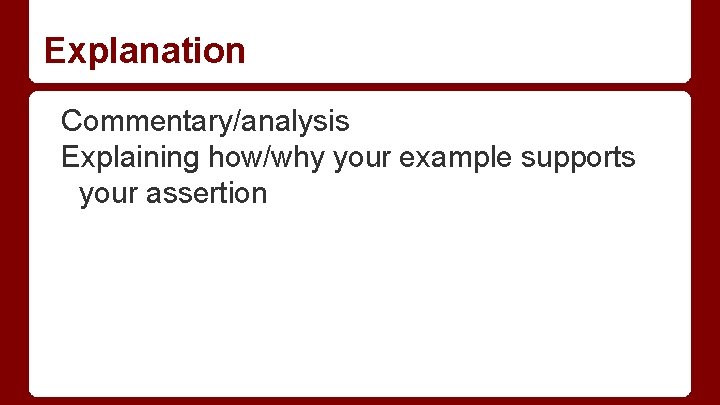 Explanation

Commentary/analysis
Explaining how/why your example supports your assertion